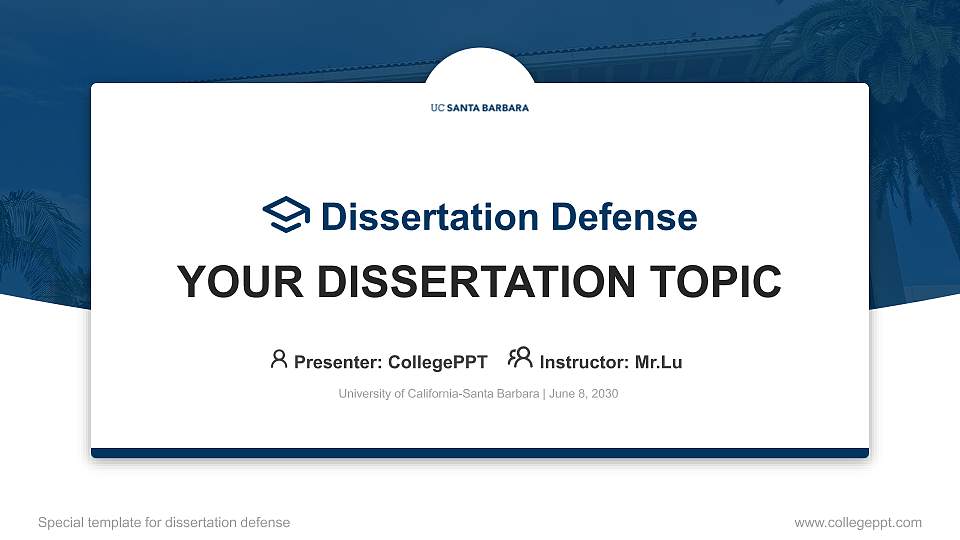 UC SANTA BARBARA

Dissertation Defense

YOUR DISSERTATION TOPIC

Presenter: CollegePPT Instructor: Mr.Lu

University of California-Santa Barbara | June 8, 2030

Special template for dissertation defense

www.collegeppt.com